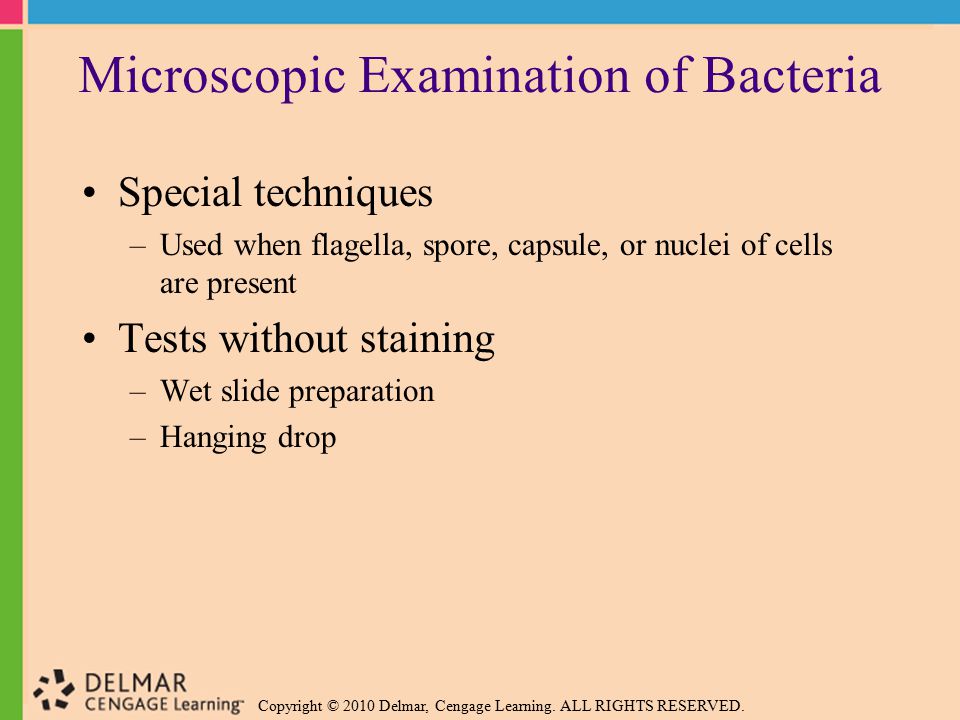 Microscopic Examination of Bacteria

• Special techniques
– Used when flagella, spore, capsule, or nuclei of cells are present

• Tests without staining
– Wet slide preparation
– Hanging drop

DELMAR
CENGAGE Learning™

Copyright © 2010 Delmar, Cengage Learning. ALL RIGHTS RESERVED.